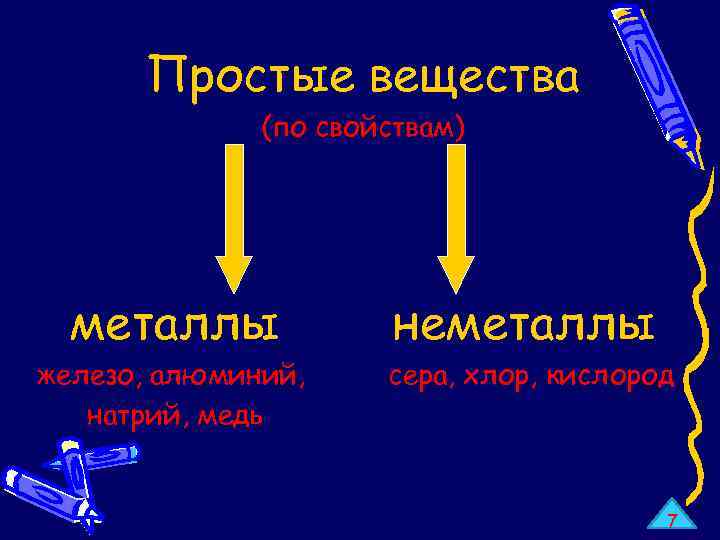 Простые вещества

(по свойствам)

металлы

железо, алюминий, натрий, медь

неметаллы

сера, хлор, кислород

7